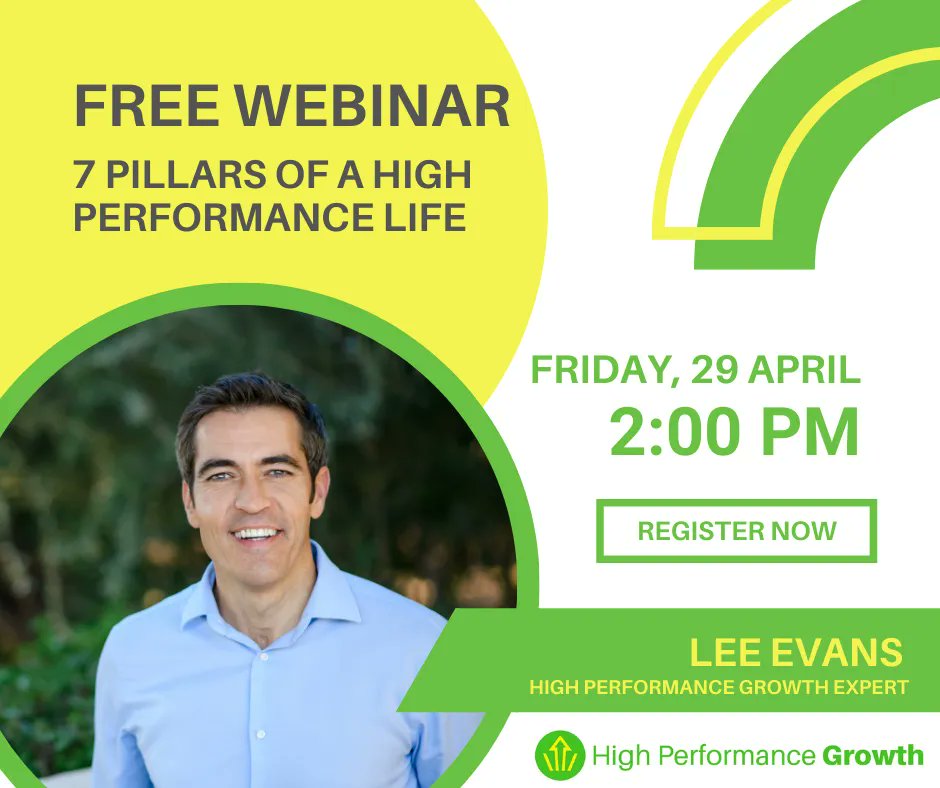 FREE WEBINAR

7 PILLARS OF A HIGH PERFORMANCE LIFE

FRIDAY, 29 APRIL

2:00 PM

REGISTER NOW

LEE EVANS

HIGH PERFORMANCE GROWTH EXPERT

High Performance Growth